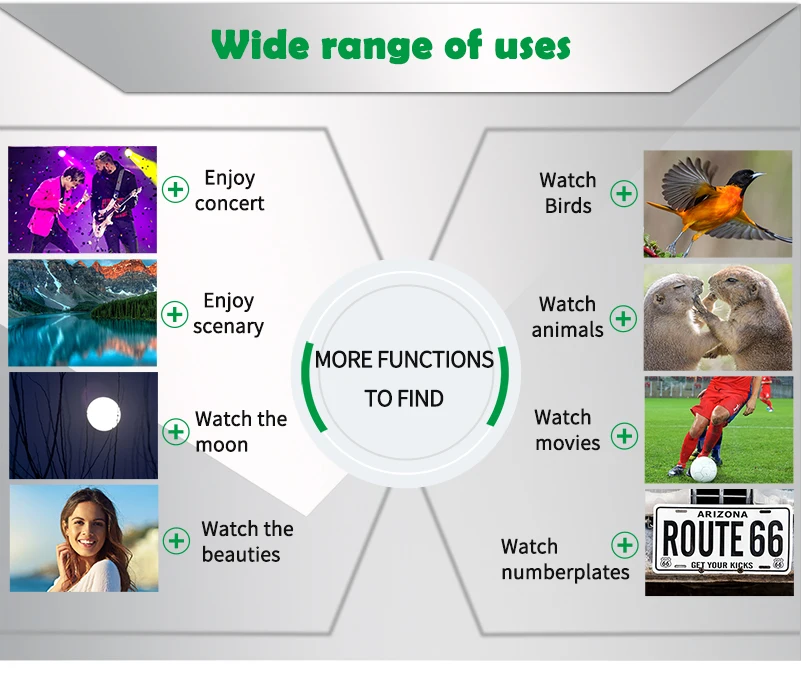 Wide range of uses

Enjoy concert

Enjoy scenary

Watch the moon

Watch the beauties

MORE FUNCTIONS TO FIND

Watch Birds

Watch animals

Watch movies

Watch numberplates

ARIZONA
ROUTE 66
66 GET YOUR KICKS 66